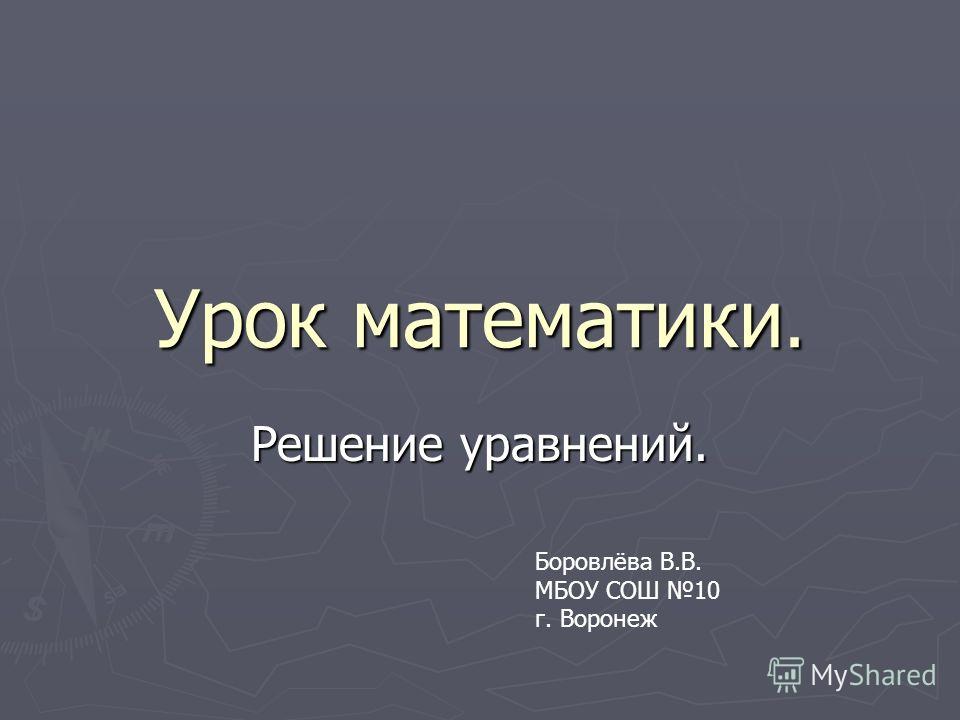 Урок математики.

Решение уравнений.

Боровлёва В.В.
МБОУ СОШ №10
г. Воронеж

MyShared